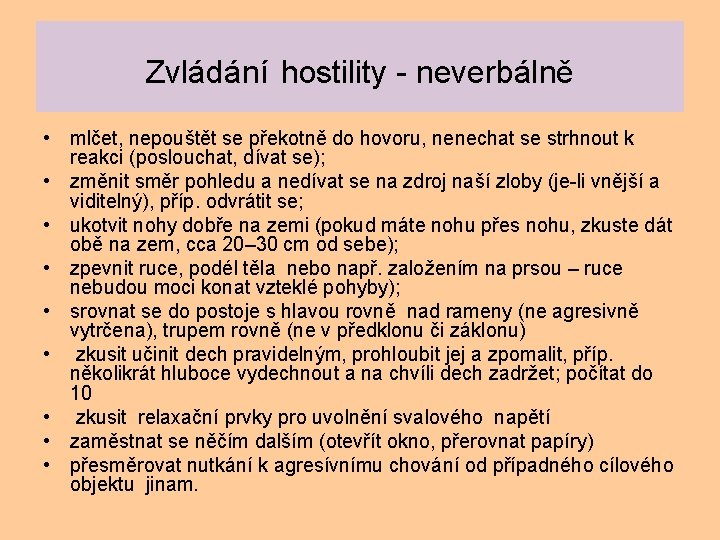 Zvládání hostility - neverbálně

• mlčet, nepouštět se překotně do hovoru, nenechat se strhnout k reakci (poslouchat, dívat se);
• změnit směr pohledu a nedívat se na zdroj naší zloby (je-li vnější a viditelný), příp. odvrátit se;
• ukotvit nohy dobře na zemi (pokud máte nohu přes nohu, zkuste dát obě na zem, cca 20–30 cm od sebe);
• zpevnit ruce, podél těla nebo např. založením na prsou – ruce nebudou moci konat vzteklé pohyby);
• srovnat se do postoje s hlavou rovně nad rameny (ne agresivně vytrčena), trupem rovně (ne v předklonu či záklonu)
• zkusit učinit dech pravidelným, prohloubit jej a zpomalit, příp. několikrát hluboce vydechnout a na chvíli dech zadržet; počítat do 10
• zkusit relaxační prvky pro uvolnění svalového napětí
• zaměstnat se něčím dalším (otevřít okno, přerovnat papíry)
• přesměrovat nutkání k agresívnímu chování od případného cílového objektu jinam.